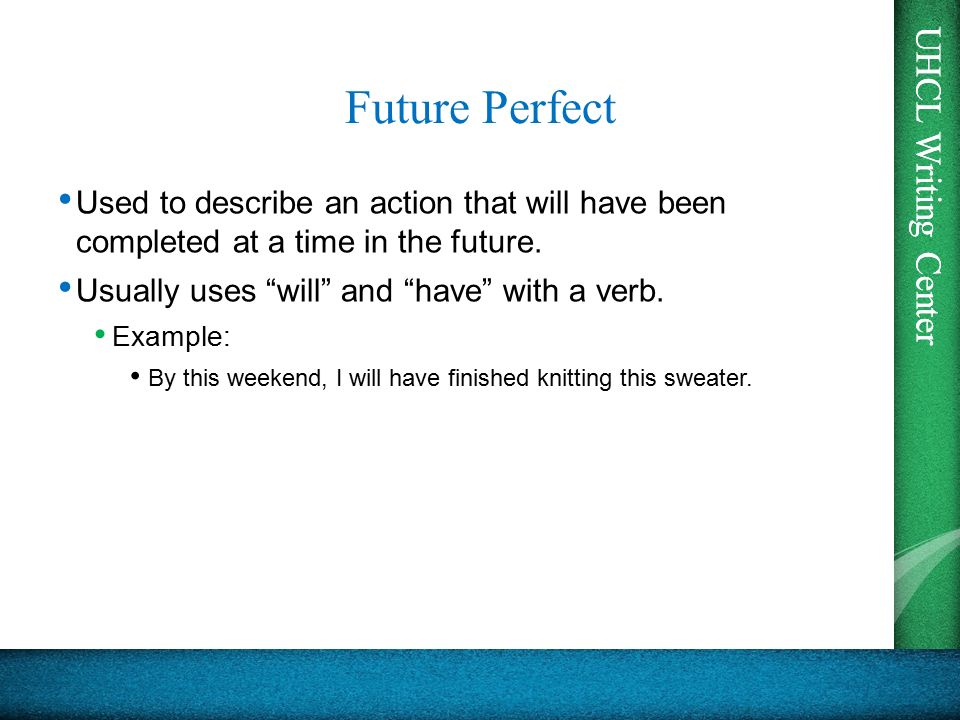 Future Perfect

• Used to describe an action that will have been completed at a time in the future.

• Usually uses “will” and “have” with a verb.

• Example:

• By this weekend, I will have finished knitting this sweater.

UHCL Writing Center